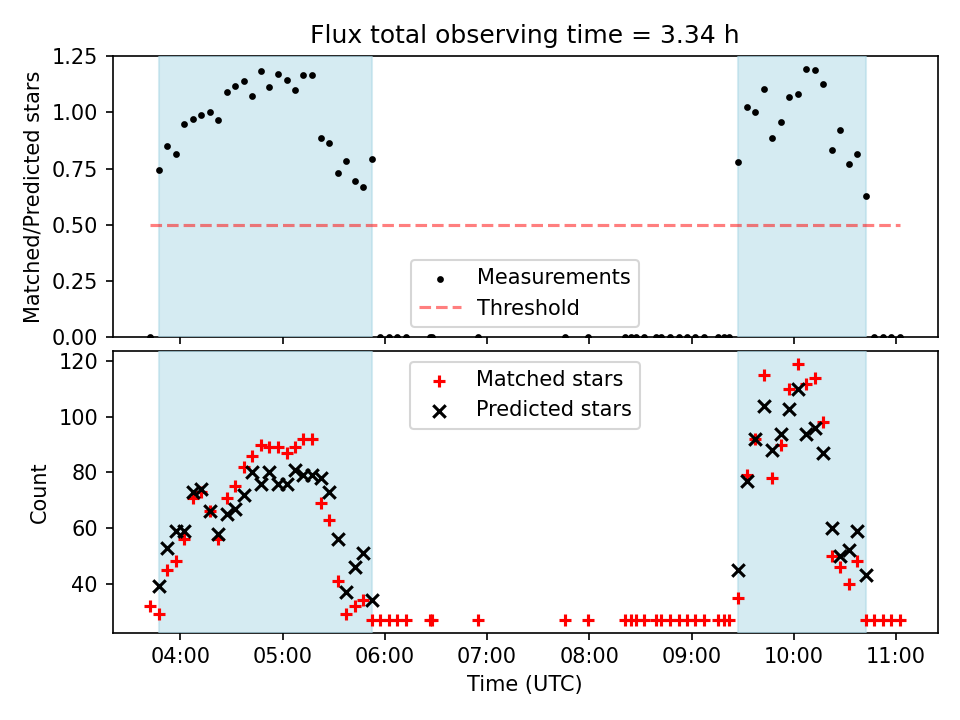 Flux total observing time = 3.34 h

Matched/Predicted stars

1.25
1.00
0.75
0.50
0.25
0.00

Measurements
Threshold

Count

120
100
80
60
40

Matched stars
Predicted stars

04:00 05:00 06:00 07:00 08:00 09:00 10:00 11:00

Time (UTC)